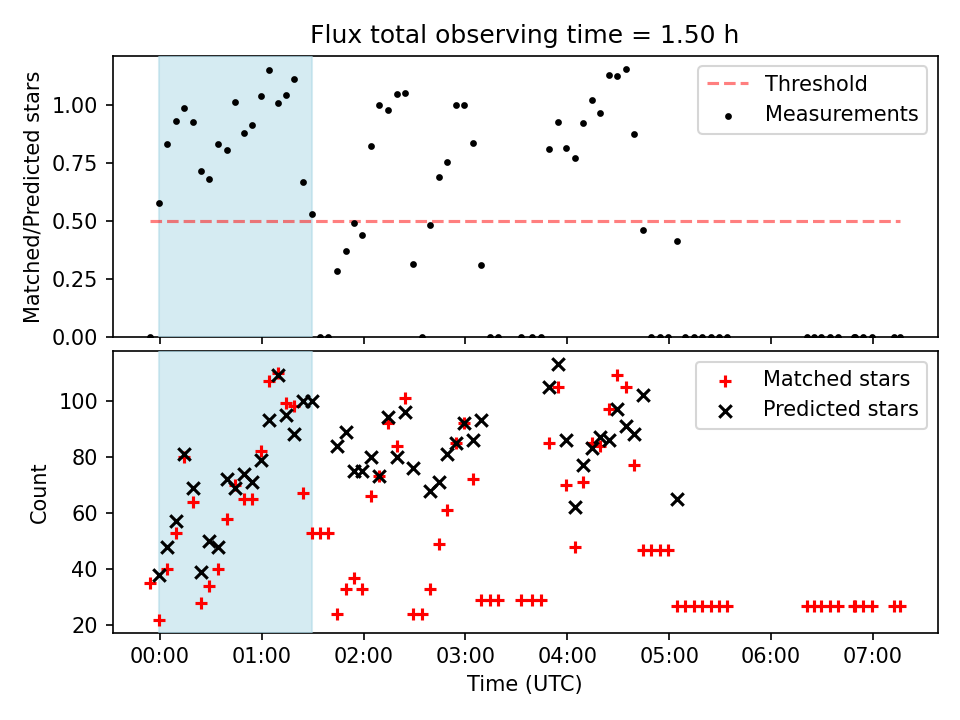 Flux total observing time = 1.50 h

Matched/Predicted stars

1.00
0.75
0.50
0.25
0.00

Threshold
Measurements

Count

100
80
60
40
20

Matched stars
Predicted stars

00:00
01:00
02:00
03:00
04:00
05:00
06:00
07:00

Time (UTC)